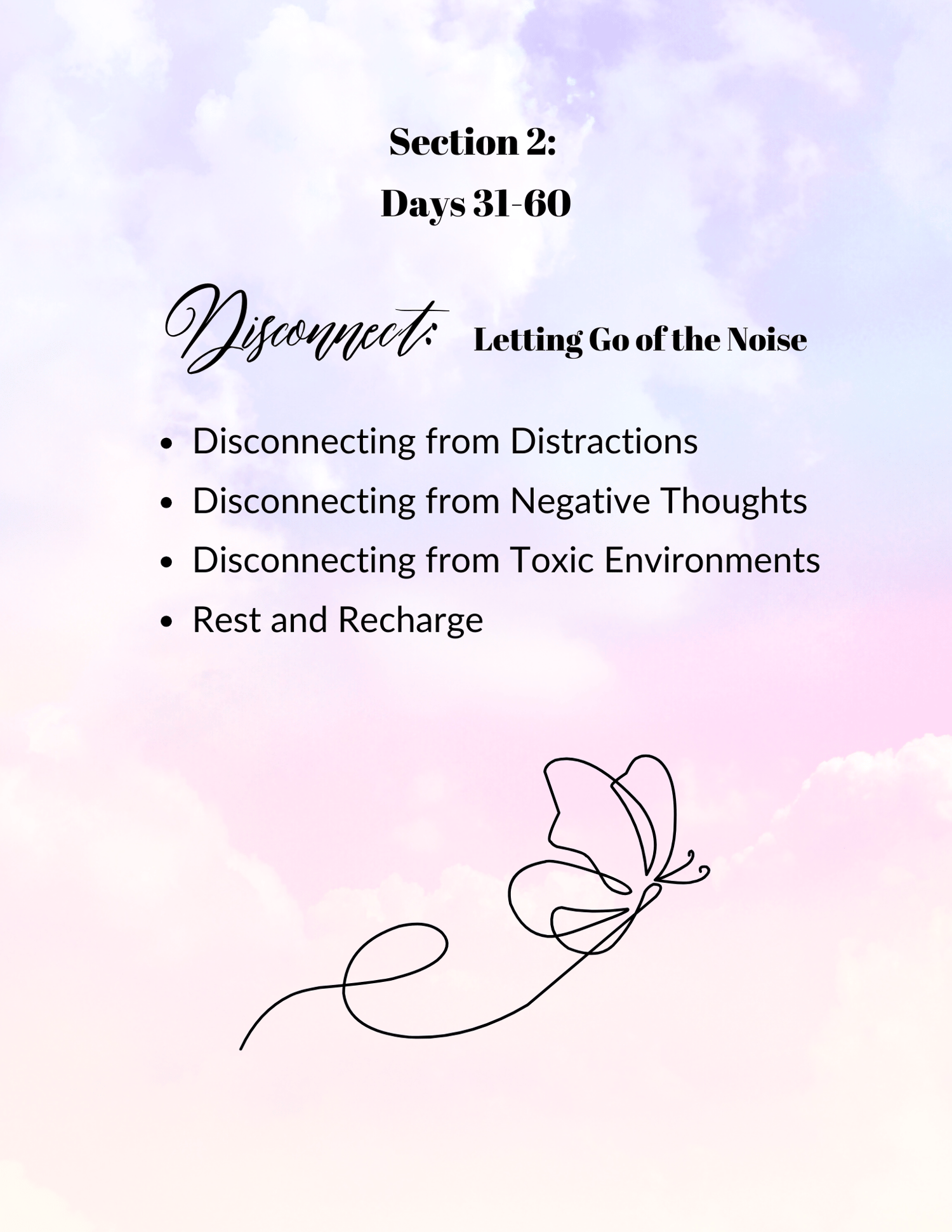 Section 2:
Days 31-60

Disconnect: Letting Go of the Noise

- Disconnecting from Distractions
- Disconnecting from Negative Thoughts
- Disconnecting from Toxic Environments
- Rest and Recharge